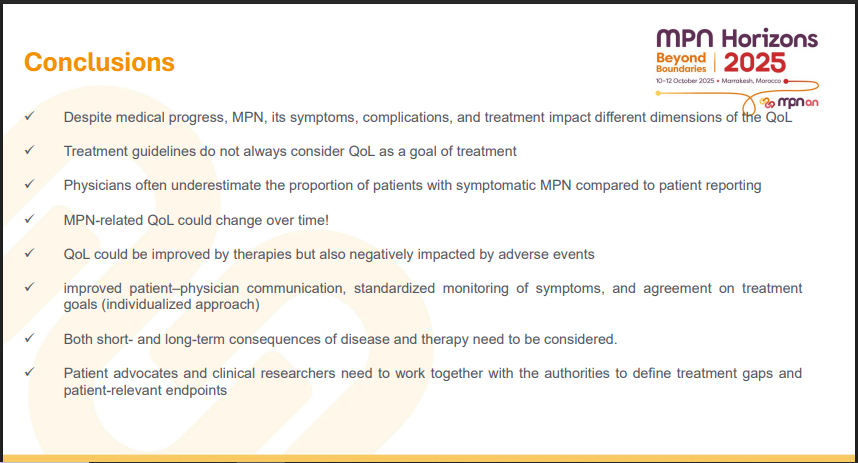 Conclusions

MPN Horizons
Beyond Boundaries | 2025
10–12 October 2025 • Marrakesh, Morocco
mpn an

✓ Despite medical progress, MPN, its symptoms, complications, and treatment impact different dimensions of the QoL

✓ Treatment guidelines do not always consider QoL as a goal of treatment

✓ Physicians often underestimate the proportion of patients with symptomatic MPN compared to patient reporting

✓ MPN-related QoL could change over time!

✓ QoL could be improved by therapies but also negatively impacted by adverse events

✓ improved patient–physician communication, standardized monitoring of symptoms, and agreement on treatment goals (individualized approach)

✓ Both short- and long-term consequences of disease and therapy need to be considered.

✓ Patient advocates and clinical researchers need to work together with the authorities to define treatment gaps and patient-relevant endpoints